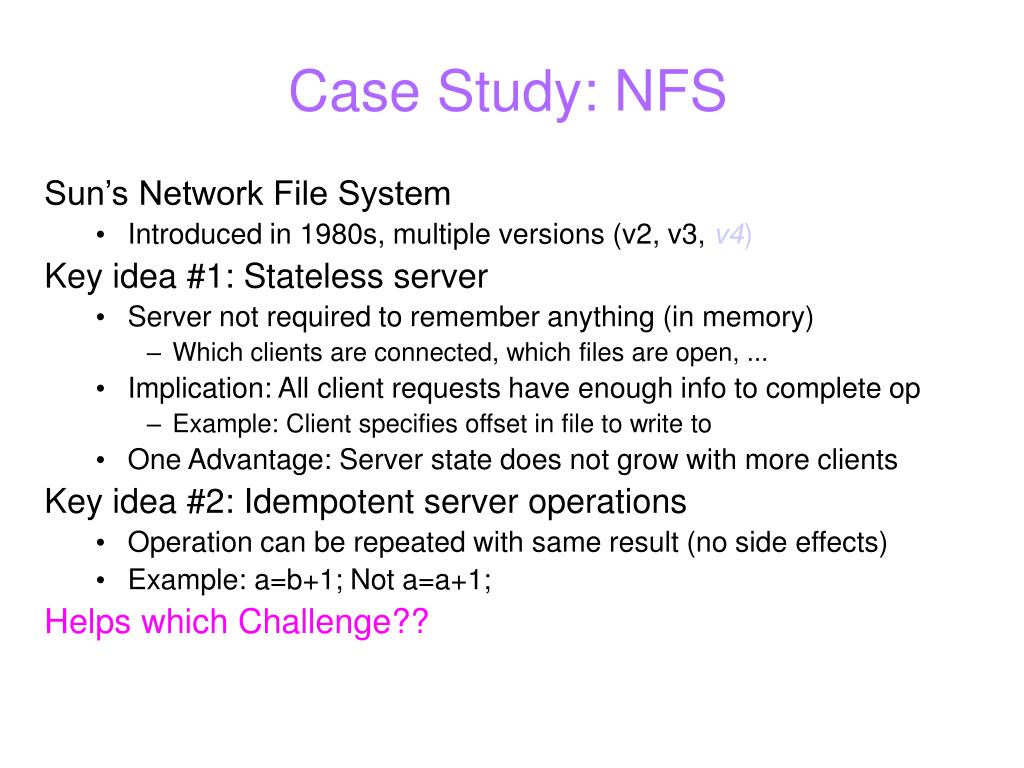 Case Study: NFS

Sun's Network File System
• Introduced in 1980s, multiple versions (v2, v3, v4)

Key idea #1: Stateless server
• Server not required to remember anything (in memory)
– Which clients are connected, which files are open, ...
• Implication: All client requests have enough info to complete op
– Example: Client specifies offset in file to write to
• One Advantage: Server state does not grow with more clients

Key idea #2: Idempotent server operations
• Operation can be repeated with same result (no side effects)
• Example: a=b+1; Not a=a+1;

Helps which Challenge??